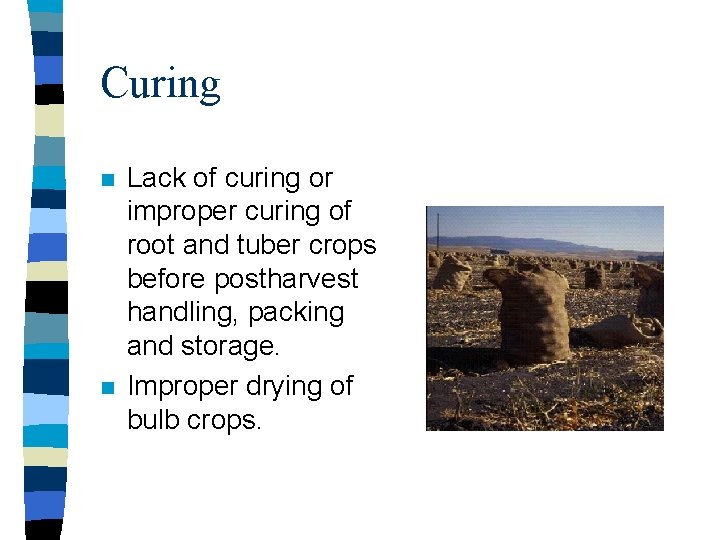 Curing

- Lack of curing or improper curing of root and tuber crops before postharvest handling, packing and storage.
- Improper drying of bulb crops.